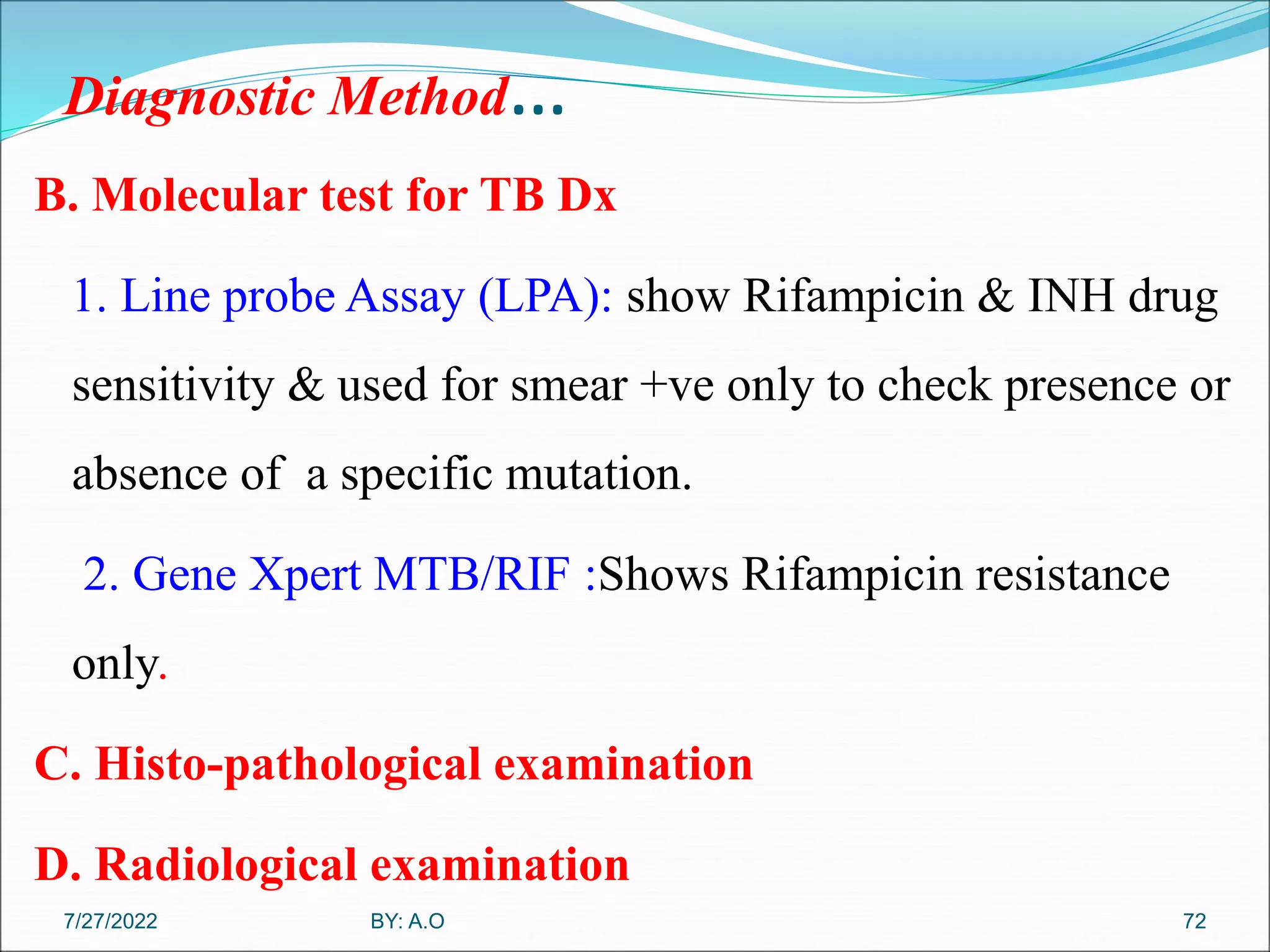 Diagnostic Method…

B. Molecular test for TB Dx

1. Line probe Assay (LPA): show Rifampicin & INH drug sensitivity & used for smear +ve only to check presence or absence of a specific mutation.

2. Gene Xpert MTB/RIF :Shows Rifampicin resistance only.

C. Histo-pathological examination

D. Radiological examination

7/27/2022 BY: A.O 72